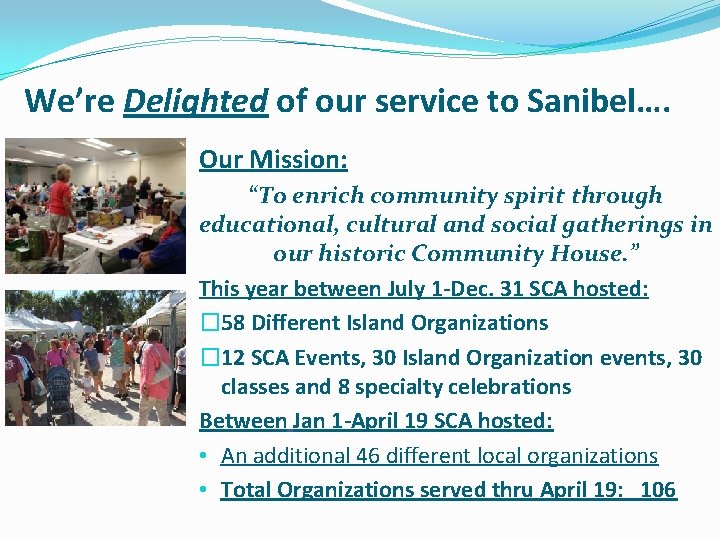 We're Delighted of our service to Sanibel….

Our Mission:

"To enrich community spirit through educational, cultural and social gatherings in our historic Community House."

This year between July 1-Dec. 31 SCA hosted:

☐58 Different Island Organizations

☐12 SCA Events, 30 Island Organization events, 30 classes and 8 specialty celebrations

Between Jan 1-April 19 SCA hosted:

• An additional 46 different local organizations

• Total Organizations served thru April 19: 106